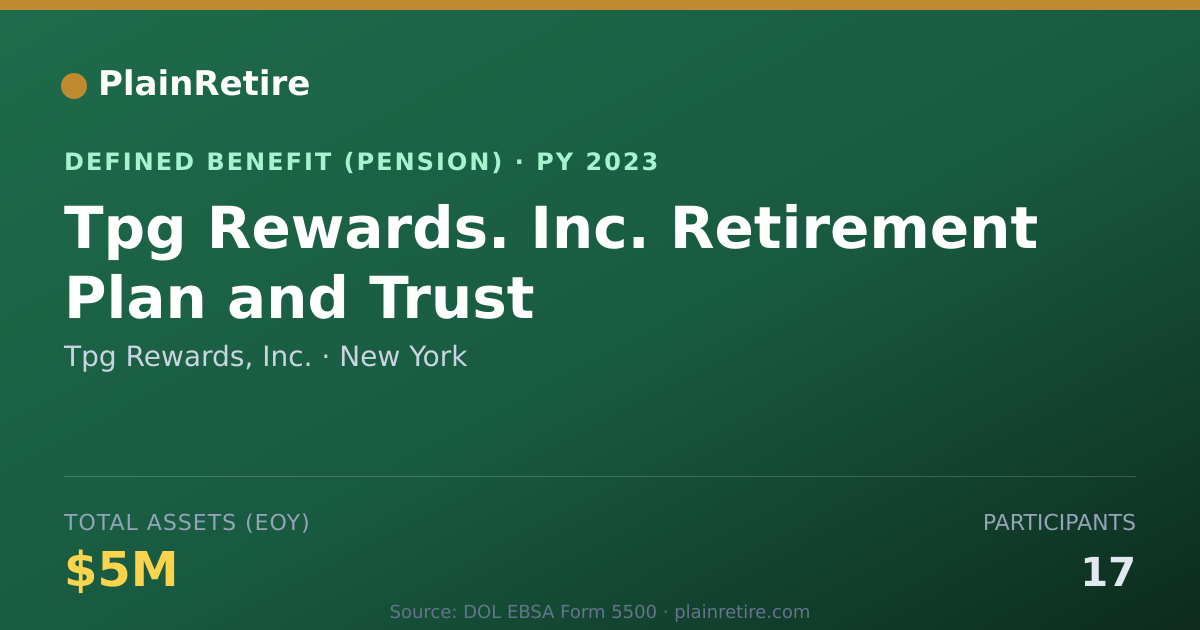 PlainRetire

DEFINED BENEFIT (PENSION) · PY 2023

Tpg Rewards. Inc. Retirement Plan and Trust

Tpg Rewards, Inc. · New York

TOTAL ASSETS (EOY)

$5M

PARTICIPANTS

17

Source: DOL EBSA Form 5500 · plainretire.com